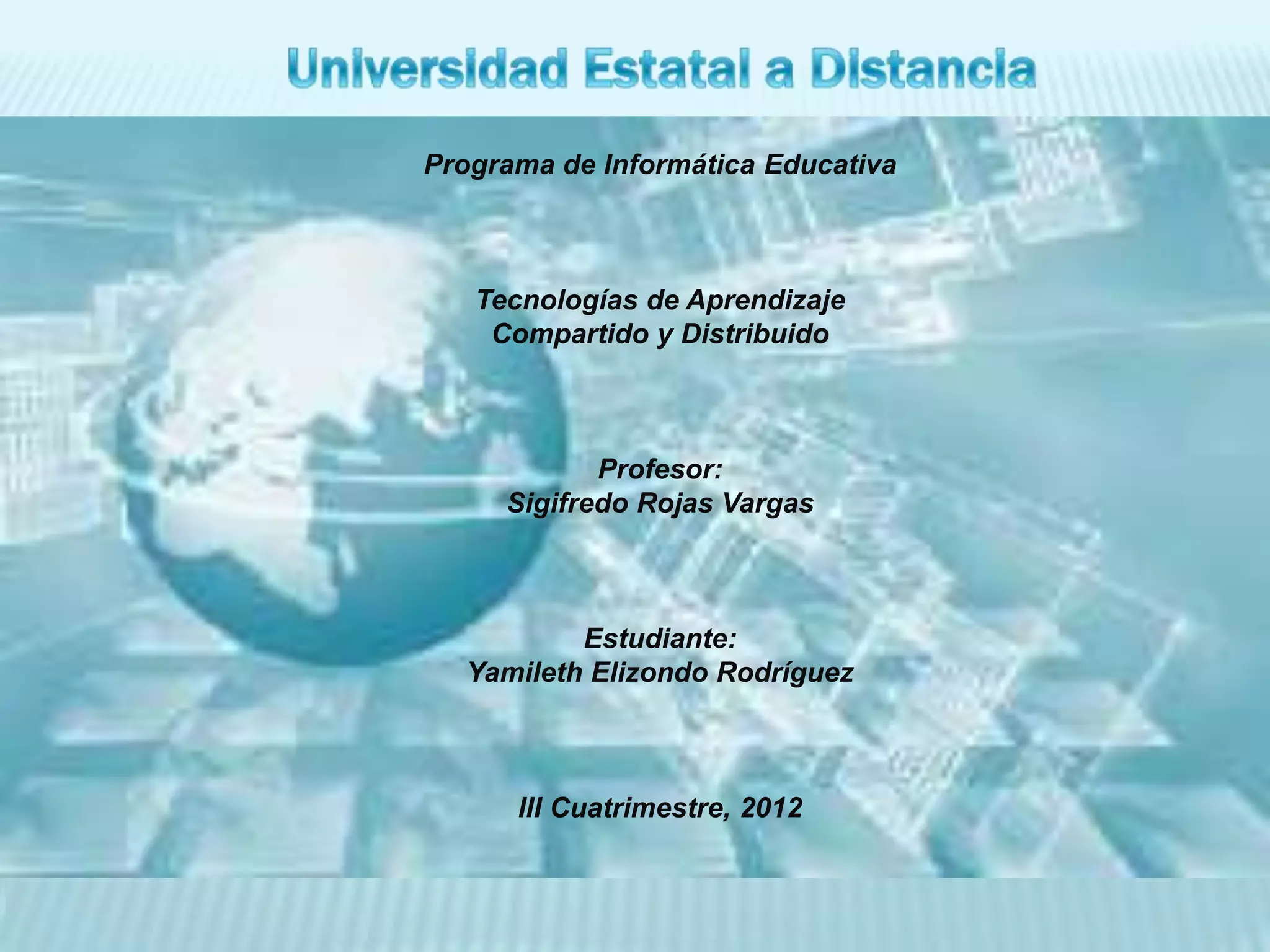 Universidad Estatal a Distancia

Programa de Informática Educativa

Tecnologías de Aprendizaje Compartido y Distribuido

Profesor:
Sigifredo Rojas Vargas

Estudiante:
Yamileth Elizondo Rodríguez

III Cuatrimestre, 2012